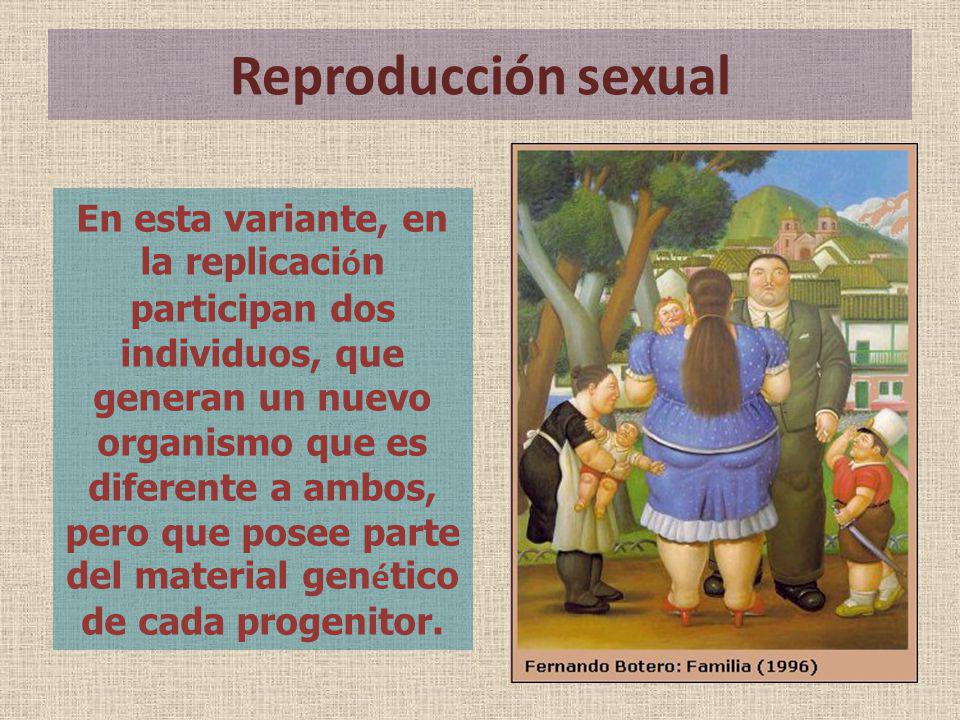 Reproducción sexual

En esta variante, en la replicación participan dos individuos, que generan un nuevo organismo que es diferente a ambos, pero que posee parte del material genético de cada progenitor.

Fernando Botero: Familia (1996)